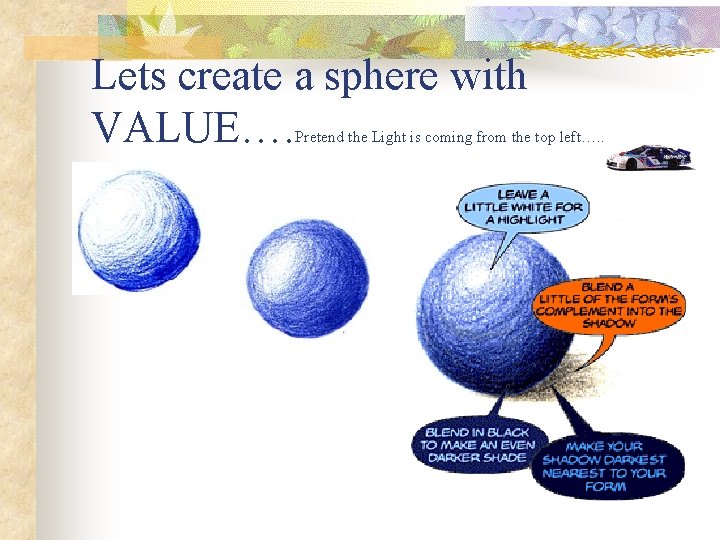 Lets create a sphere with VALUE….Pretend the Light is coming from the top left…..

LEAVE A LITTLE WHITE FOR A HIGHLIGHT

BLEND A LITTLE OF THE FORM'S COMPLEMENT INTO THE SHADOW

BLEND IN BLACK TO MAKE AN EVEN DARKER SHADE

MAKE YOUR SHADOW DARKEST NEAREST TO YOUR FORM